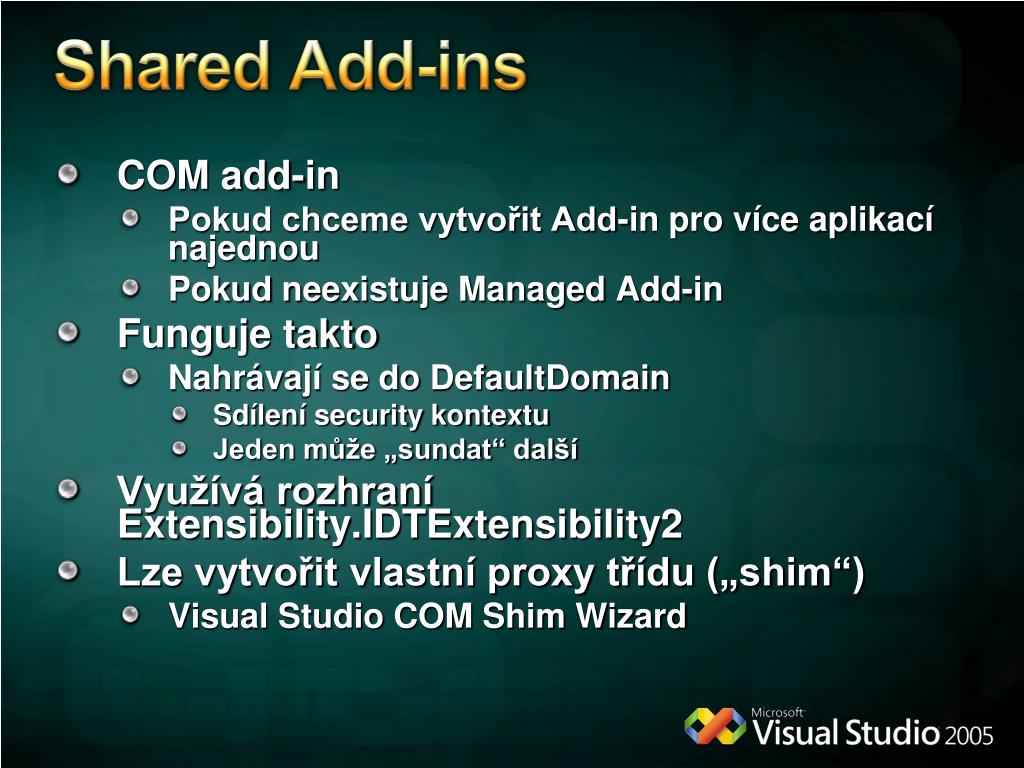 Shared Add-ins

COM add-in

Pokud chceme vytvořit Add-in pro více aplikací najednou

Pokud neexistuje Managed Add-in

Funguje takto

Nahrávají se do DefaultDomain

Sdílení security kontextu

Jeden může „sundat“ další

Využívá rozhraní Extensibility.IDTExtensibility2

Lze vytvořit vlastní proxy třídu („shim“)

Visual Studio COM Shim Wizard

Microsoft Visual Studio 2005